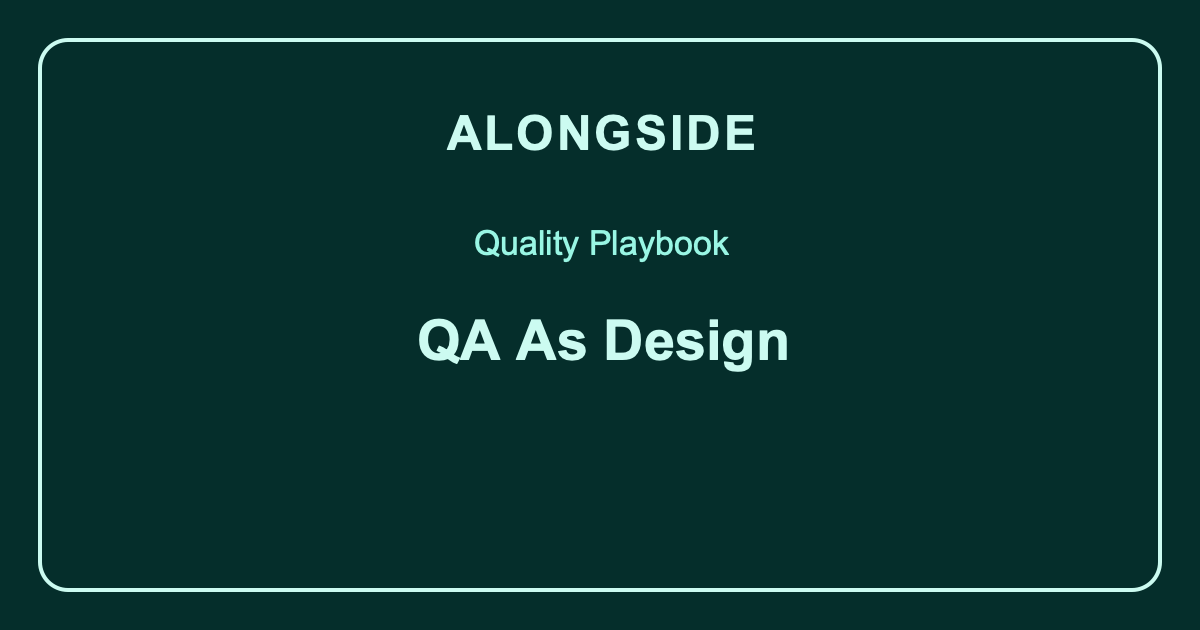 ALONGSIDE

Quality Playbook

QA As Design